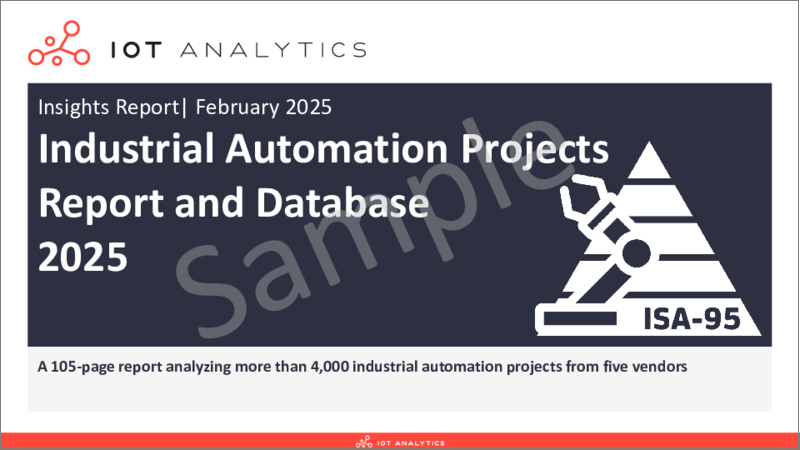 IOT ANALYTICS

Insights Report| February 2025

Industrial Automation Projects Report and Database 2025

Sample

ISA-95

A 105-page report analyzing more than 4,000 industrial automation projects from five vendors

IOT ANALYTICS